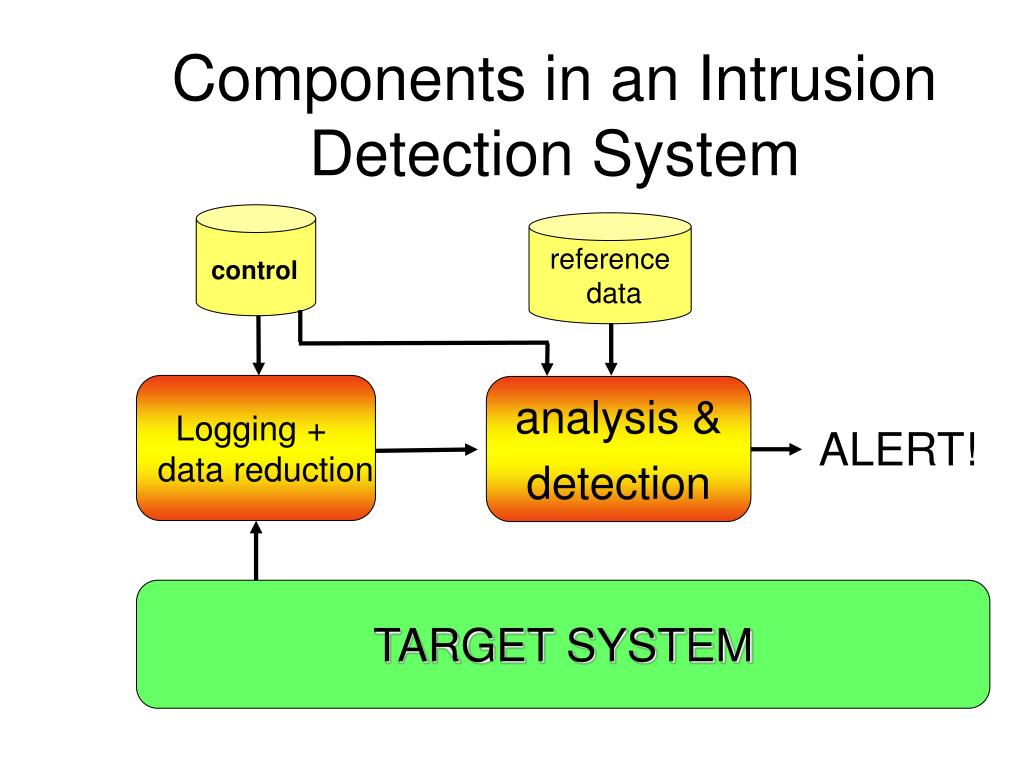 Components in an Intrusion Detection System

control

reference data

Logging + data reduction

analysis & detection

ALERT!

TARGET SYSTEM